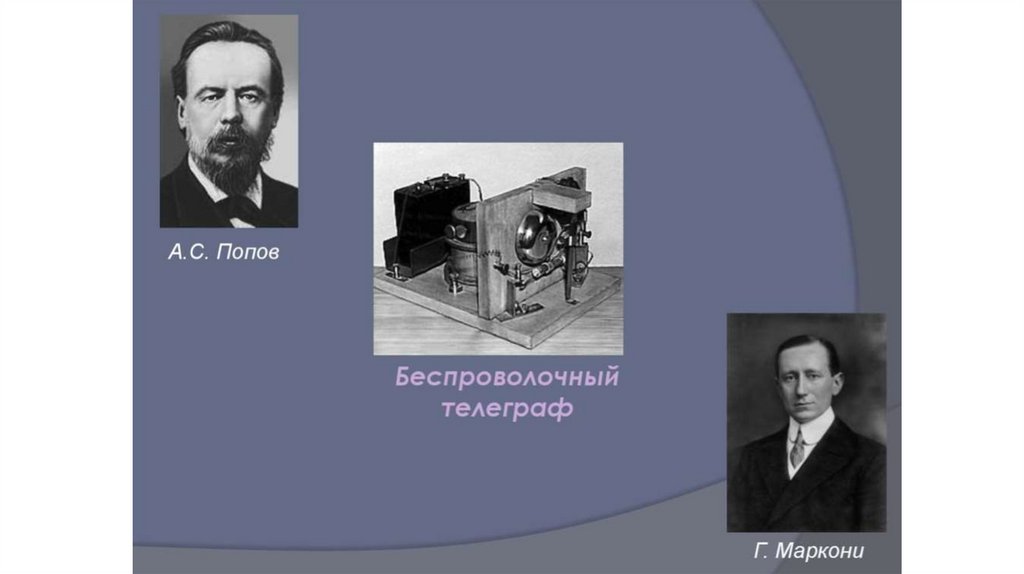 А.С. Попов

Беспроволочный телеграф

Г. Маркони